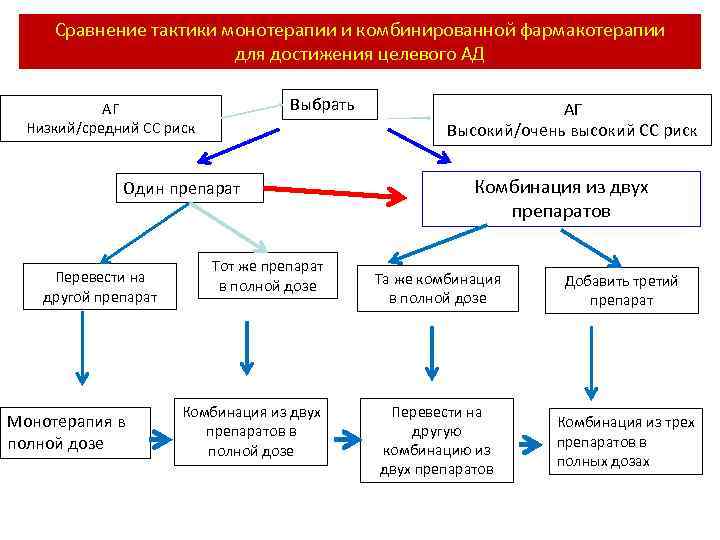 Сравнение тактики монотерапии и комбинированной фармакотерапии для достижения целевого АД

АГ
Низкий/средний СС риск

Выбрать

АГ
Высокий/очень высокий СС риск

Один препарат

Комбинация из двух препаратов

Перевести на другой препарат

Тот же препарат в полной дозе

Та же комбинация в полной дозе

Добавить третий препарат

Монотерапия в полной дозе

Комбинация из двух препаратов в полной дозе

Перевести на другую комбинацию из двух препаратов

Комбинация из трех препаратов в полных дозах